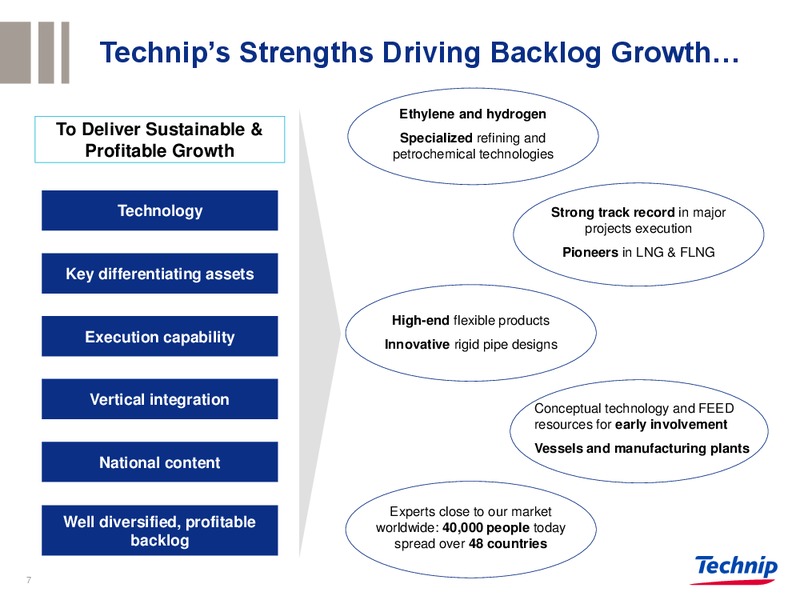 Technip's Strengths Driving Backlog Growth…

To Deliver Sustainable & Profitable Growth

Technology

Key differentiating assets

Execution capability

Vertical integration

National content

Well diversified, profitable backlog

Ethylene and hydrogen

Specialized refining and petrochemical technologies

Strong track record in major projects execution

Pioneers in LNG & FLNG

High-end flexible products

Innovative rigid pipe designs

Conceptual technology and FEED resources for early involvement

Vessels and manufacturing plants

Experts close to our market worldwide: 40,000 people today spread over 48 countries

7

Technip